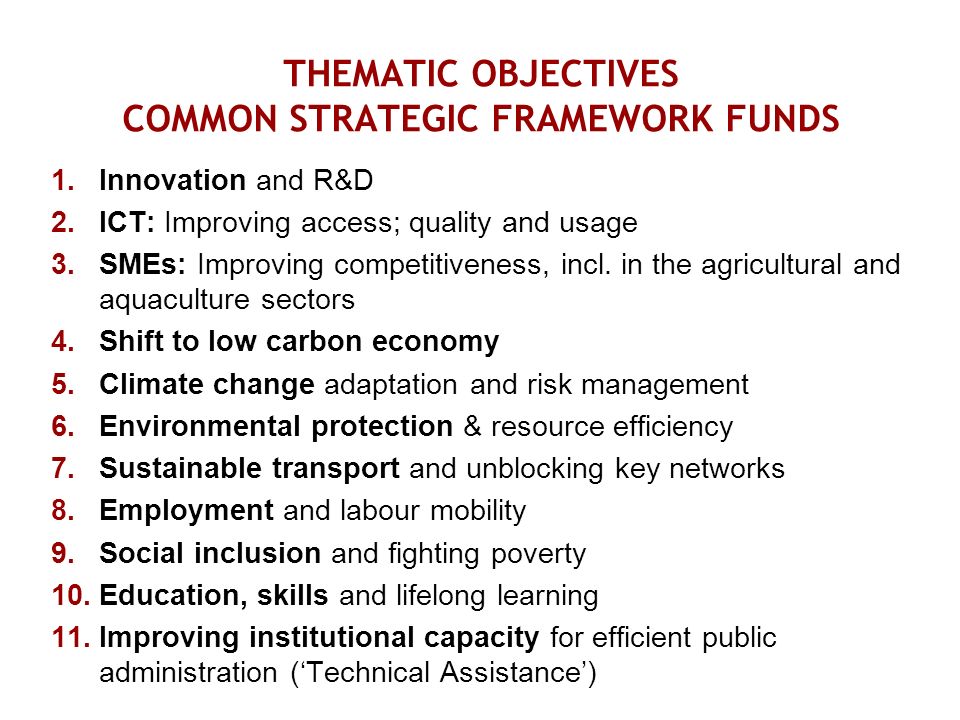 THEMATIC OBJECTIVES
COMMON STRATEGIC FRAMEWORK FUNDS

1. Innovation and R&D
2. ICT: Improving access; quality and usage
3. SMEs: Improving competitiveness, incl. in the agricultural and aquaculture sectors
4. Shift to low carbon economy
5. Climate change adaptation and risk management
6. Environmental protection & resource efficiency
7. Sustainable transport and unblocking key networks
8. Employment and labour mobility
9. Social inclusion and fighting poverty
10. Education, skills and lifelong learning
11. Improving institutional capacity for efficient public administration (‘Technical Assistance’)